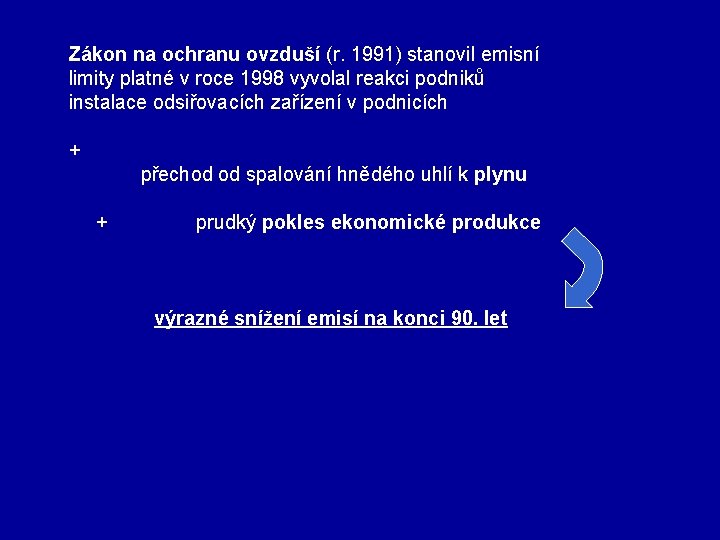 Zákon na ochranu ovzduší (r. 1991) stanovil emisní limity platné v roce 1998 vyvolal reakci podniků instalace odsiřovacích zařízení v podnicích

+

přechod od spalování hnědého uhlí k plynu

+ prudký pokles ekonomické produkce

výrazné snížení emisí na konci 90. let